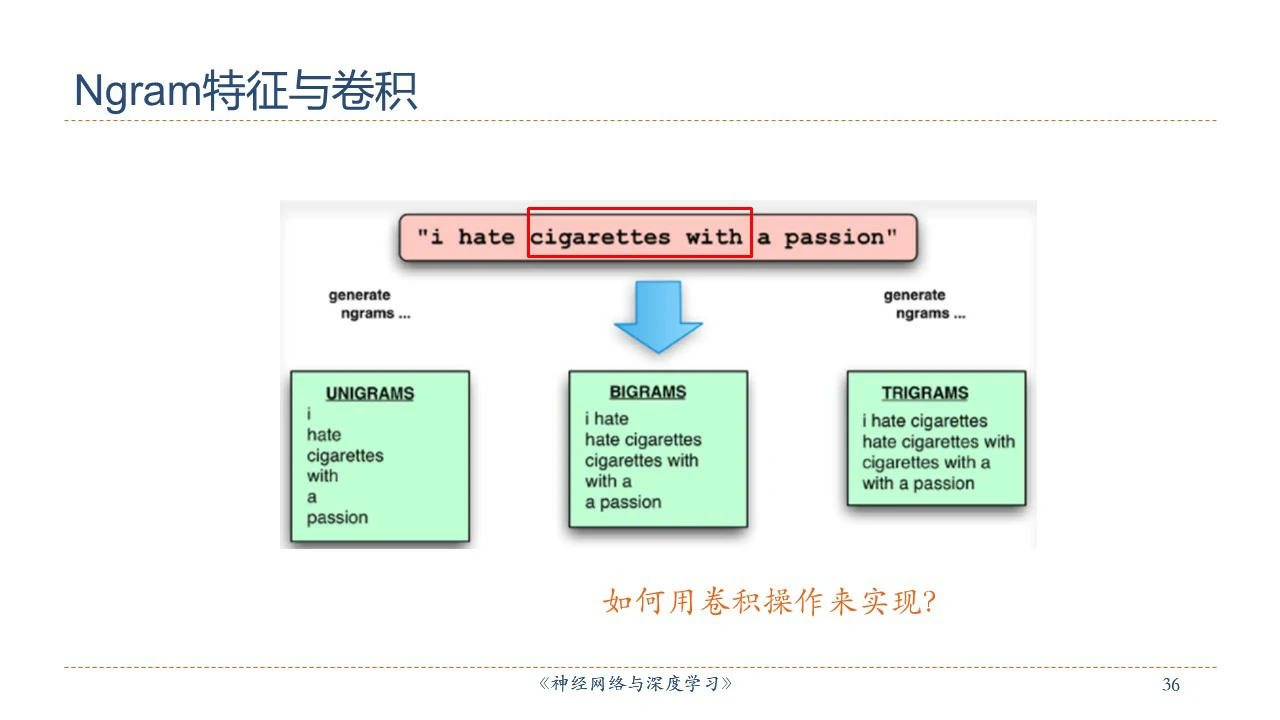 Ngram特征与卷积

"i hate cigarettes with a passion"

generate ngrams ...

generate ngrams ...

UNIGRAMS
i
hate
cigarettes
with
a
passion

BIGRAMS
i hate
hate cigarettes
cigarettes with
with a
a passion

TRIGRAMS
i hate cigarettes
hate cigarettes with
cigarettes with a
with a passion

如何用卷积操作来实现?

《神经网络与深度学习》

36